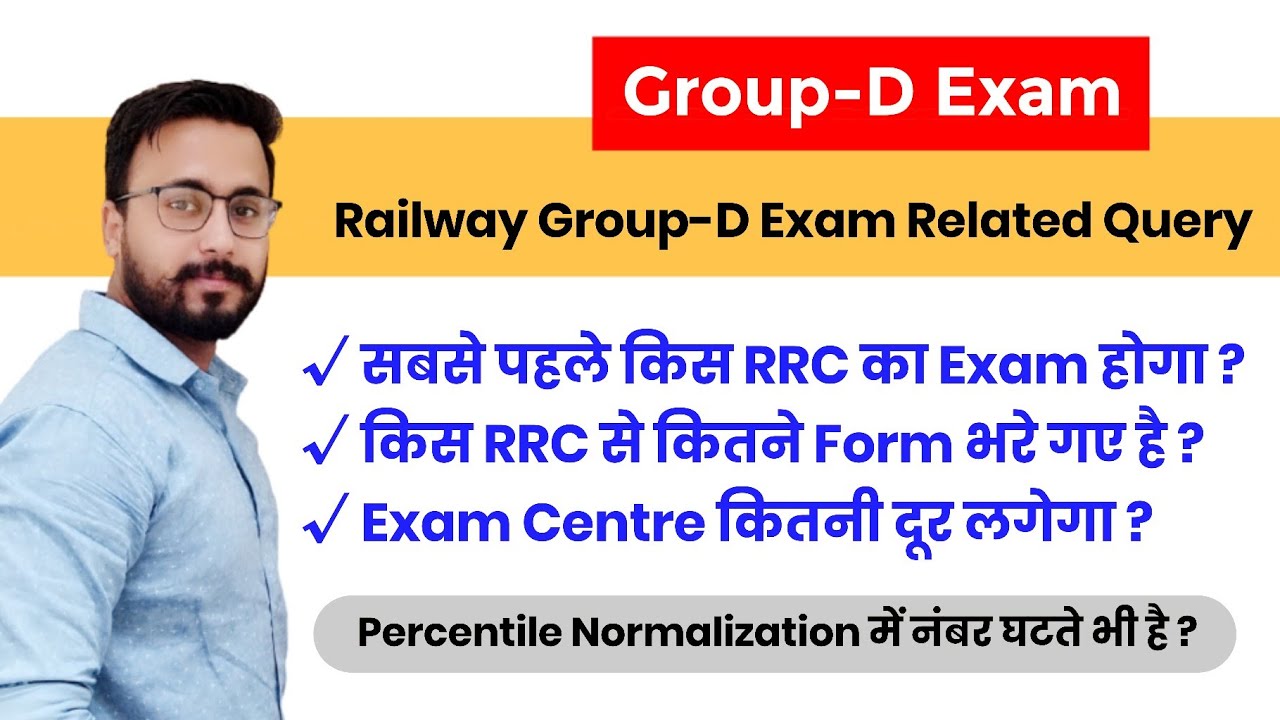 Group-D Exam

Railway Group-D Exam Related Query

✓ सबसे पहले किस RRC का Exam होगा ?
✓ किस RRC से कितने Form भरे गए है ?
✓ Exam Centre कितनी दूर लगेगा ?

Percentile Normalization में नंबर घटते भी है ?